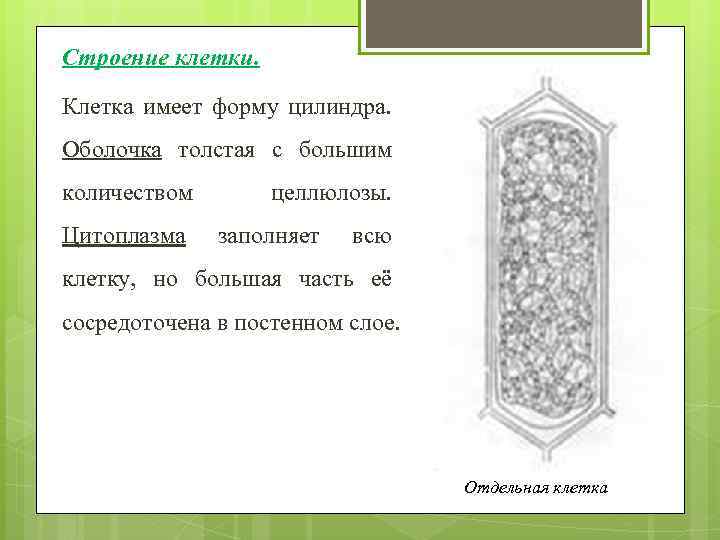 Строение клетки.

Клетка имеет форму цилиндра. Оболочка толстая с большим количеством целлюлозы. Цитоплазма заполняет всю клетку, но большая часть её сосредоточена в постенном слое.

Отдельная клетка